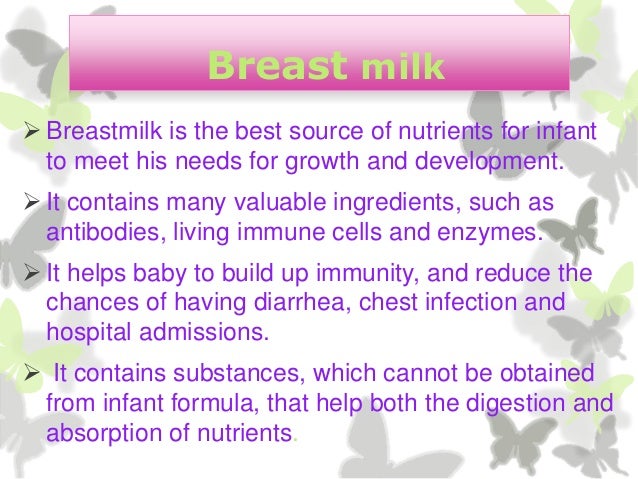 Breast milk

➢ Breastmilk is the best source of nutrients for infant to meet his needs for growth and development.

➢ It contains many valuable ingredients, such as antibodies, living immune cells and enzymes.

➢ It helps baby to build up immunity, and reduce the chances of having diarrhea, chest infection and hospital admissions.

➢ It contains substances, which cannot be obtained from infant formula, that help both the digestion and absorption of nutrients.